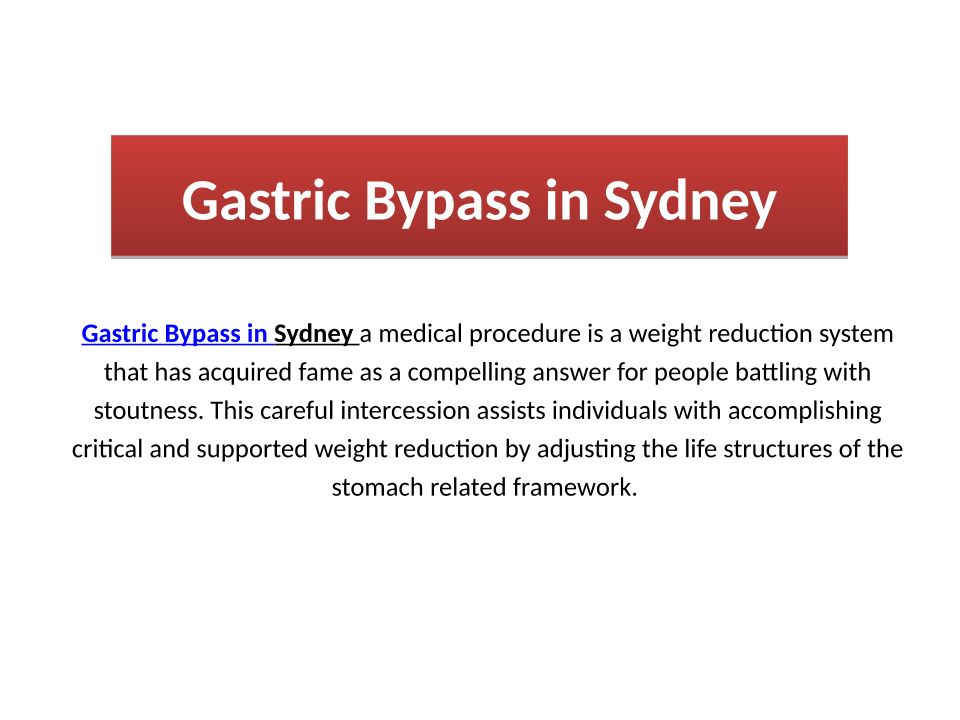 Gastric Bypass in Sydney

Gastric Bypass in Sydney a medical procedure is a weight reduction system that has acquired fame as a compelling answer for people battling with stoutness. This careful intercession assists individuals with accomplishing critical and supported weight reduction by adjusting the life structures of the stomach related framework.